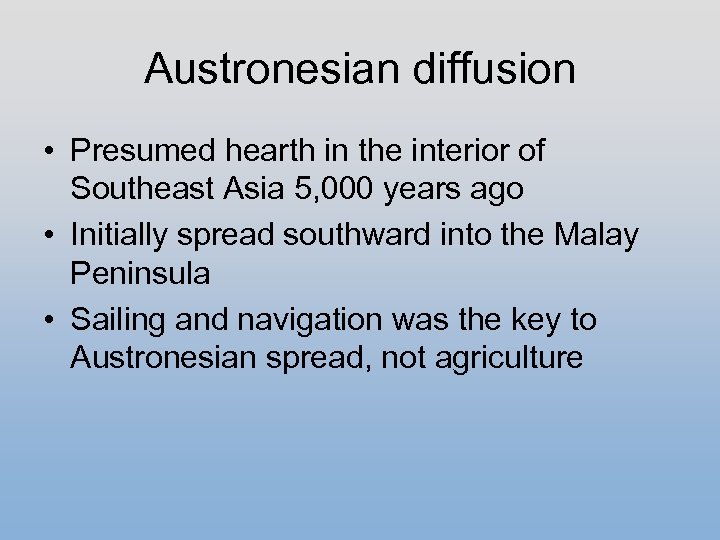 Austronesian diffusion

• Presumed hearth in the interior of Southeast Asia 5,000 years ago
• Initially spread southward into the Malay Peninsula
• Sailing and navigation was the key to Austronesian spread, not agriculture